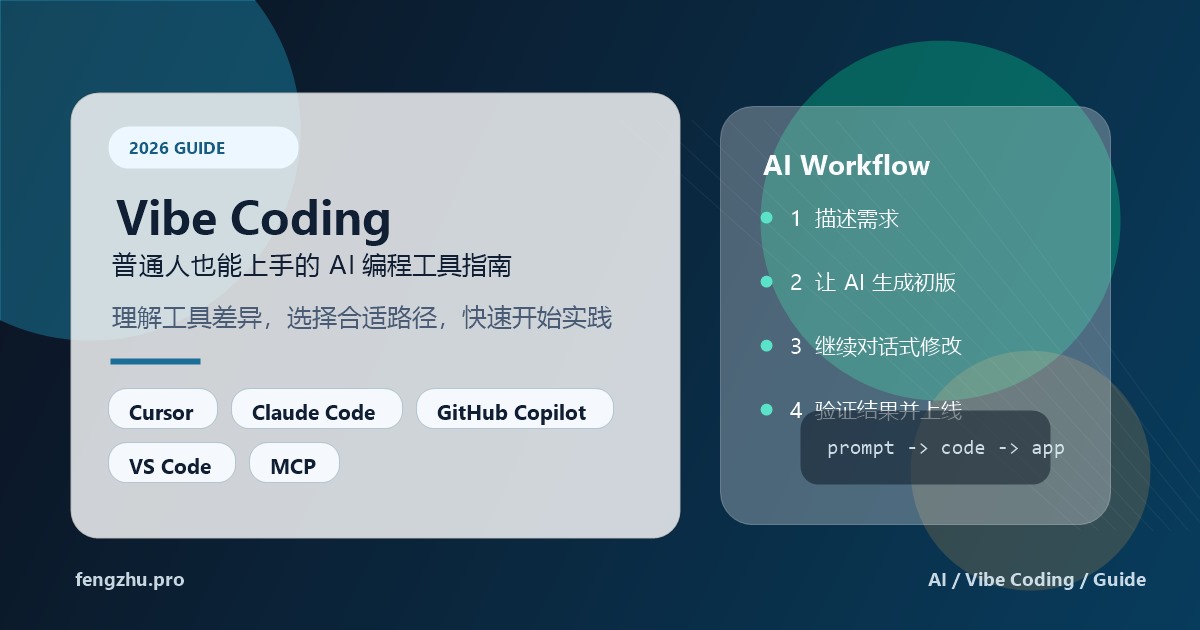 2026 GUIDE

Vibe Coding

普通人也能上手的AI编程工具指南

理解工具差异，选择合适路径，快速开始实践

Cursor

Claude Code

GitHub Copilot

VS Code

MCP

AI Workflow

• 1 描述需求

• 2 让AI生成初版

• 3 继续对话式修改

• 4 验证结果并上线

prompt -> code -> app

fengzhu.pro

AI / Vibe Coding / Guide